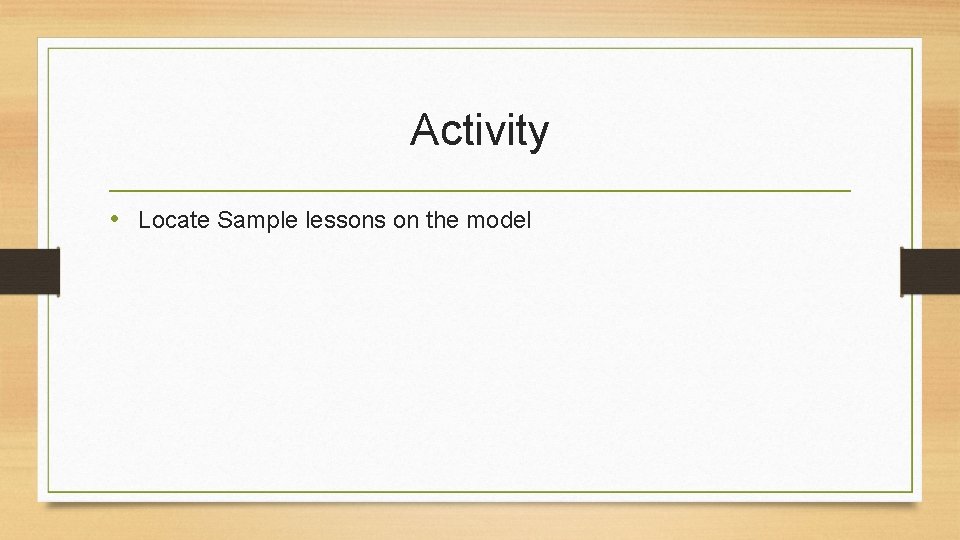 Activity

• Locate Sample lessons on the model